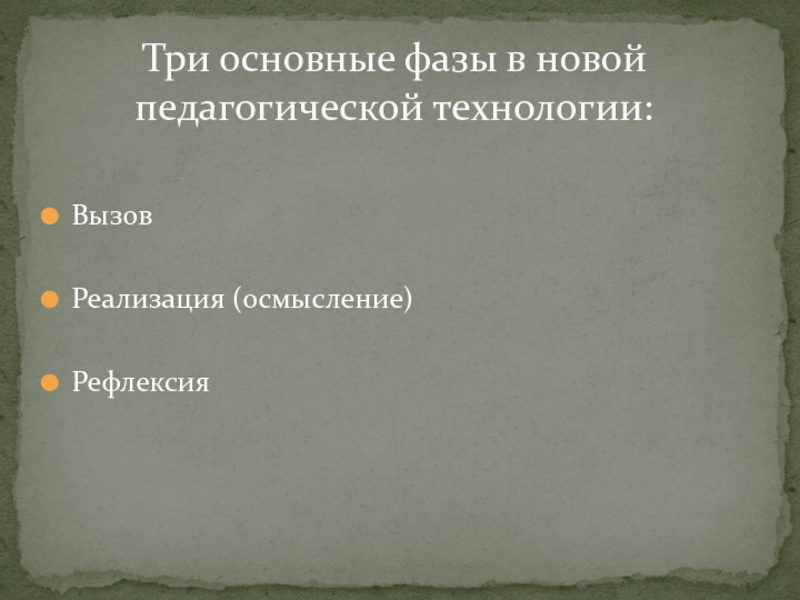 Три основные фазы в новой педагогической технологии:

Вызов

Реализация (осмысление)

Рефлексия